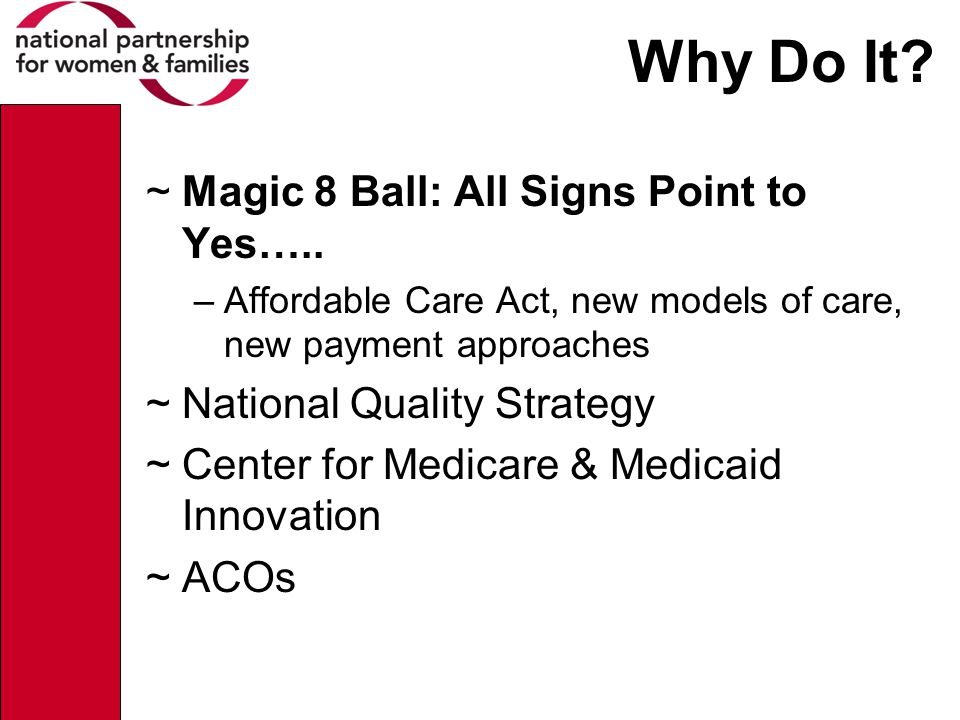 national partnership for women & families

Why Do It?

~ Magic 8 Ball: All Signs Point to Yes…..

– Affordable Care Act, new models of care, new payment approaches

~ National Quality Strategy

~ Center for Medicare & Medicaid Innovation

~ ACOs